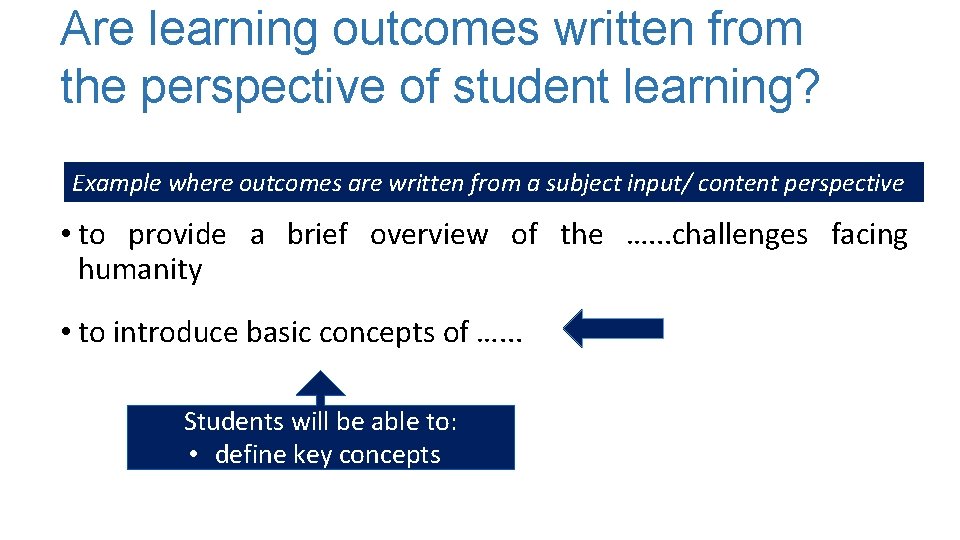 Are learning outcomes written from the perspective of student learning?

Example where outcomes are written from a subject input/ content perspective

• to provide a brief overview of the ……challenges facing humanity

• to introduce basic concepts of ……

Students will be able to:
• define key concepts